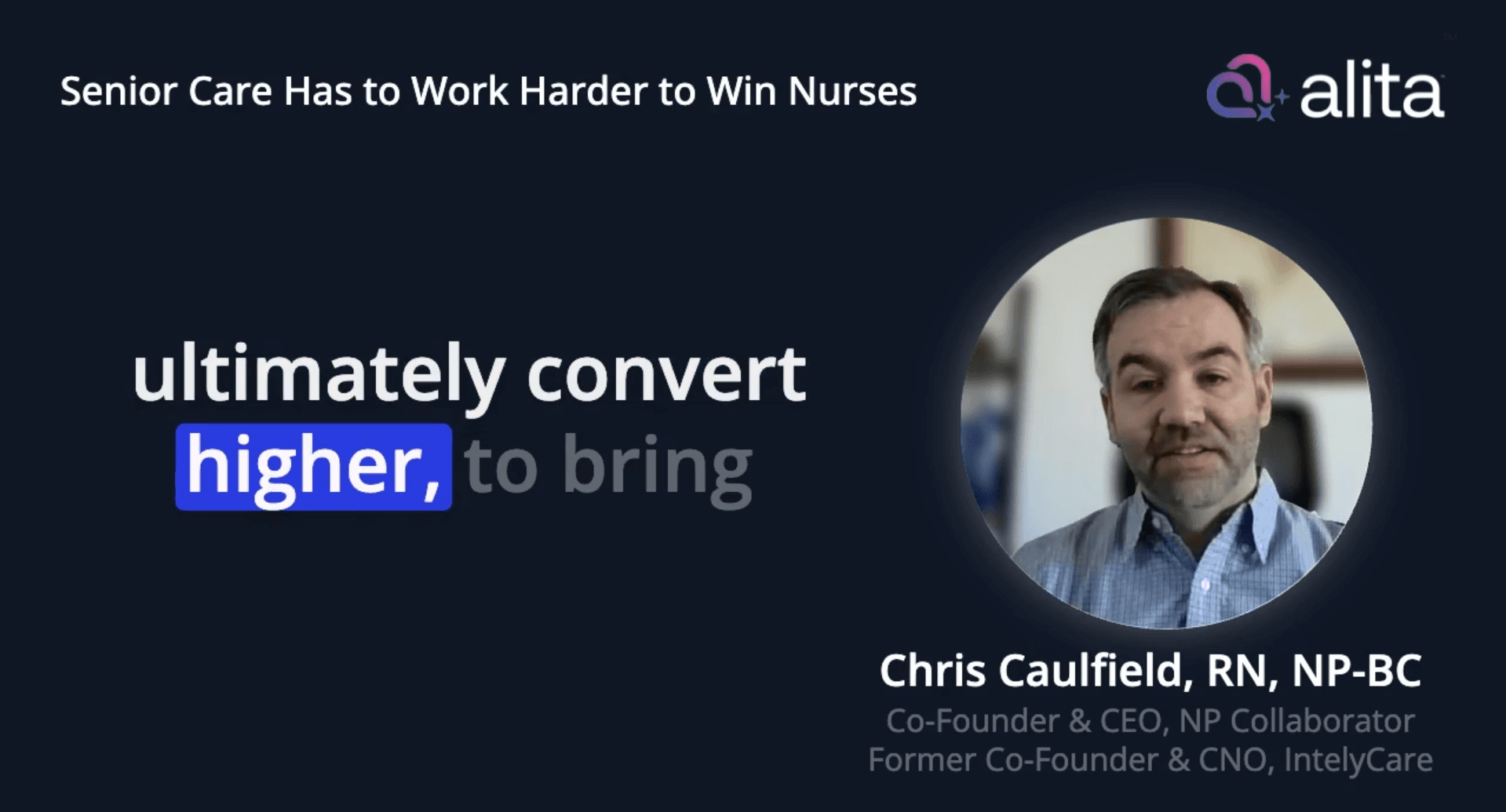 Senior Care Has to Work Harder to Win Nurses

alita

ultimately convert higher, to bring

Chris Caulfield, RN, NP-BC
Co-Founder & CEO, NP Collaborator
Former Co-Founder & CNO, IntelyCare